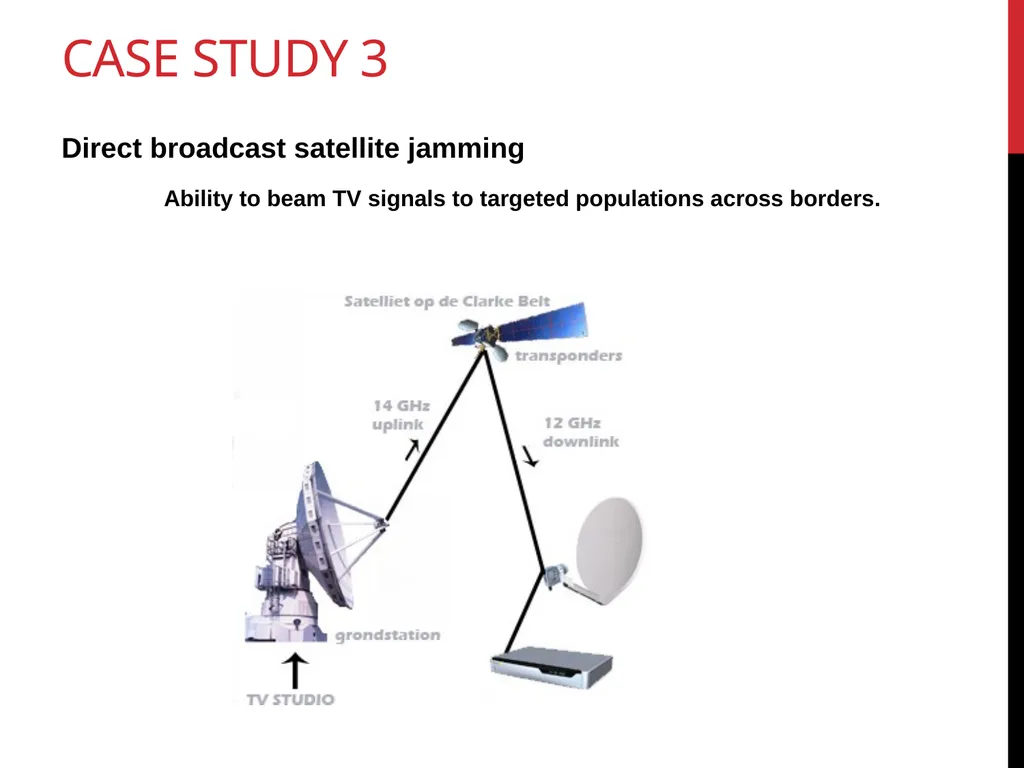 CASE STUDY 3

Direct broadcast satellite jamming

Ability to beam TV signals to targeted populations across borders.

Satelliet op de Clarke Belt

transponders

14 GHz
uplink

12 GHz
downlink

grondstation

TV STUDIO